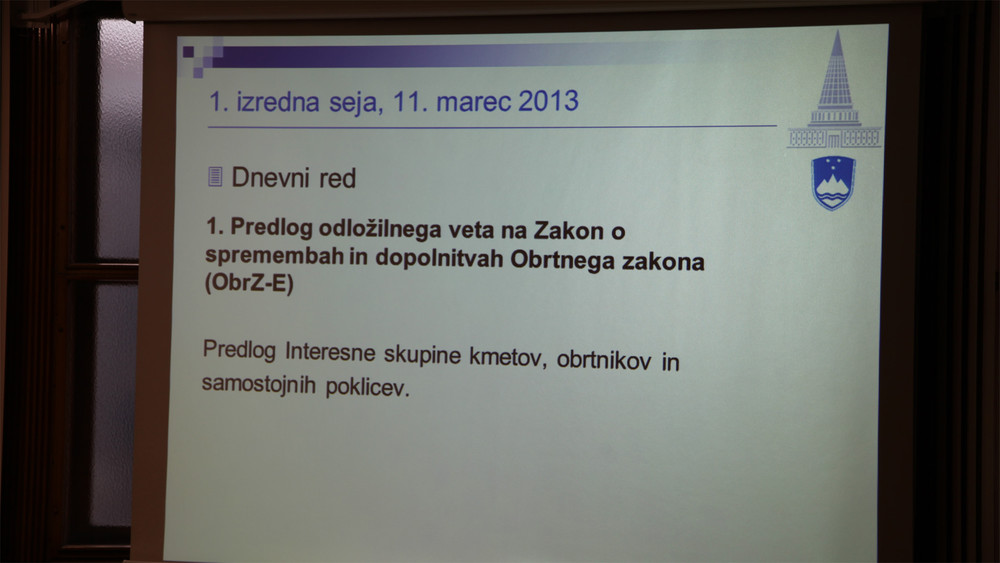 1. izredna seja, 11. marec 2013

Dnevni red

1. Predlog odložilnega veta na Zakon o spremembah in dopolnitvah Obrtnega zakona (ObrZ-E)

Predlog Interesne skupine kmetov, obrtnikov in samostojnih poklicev.